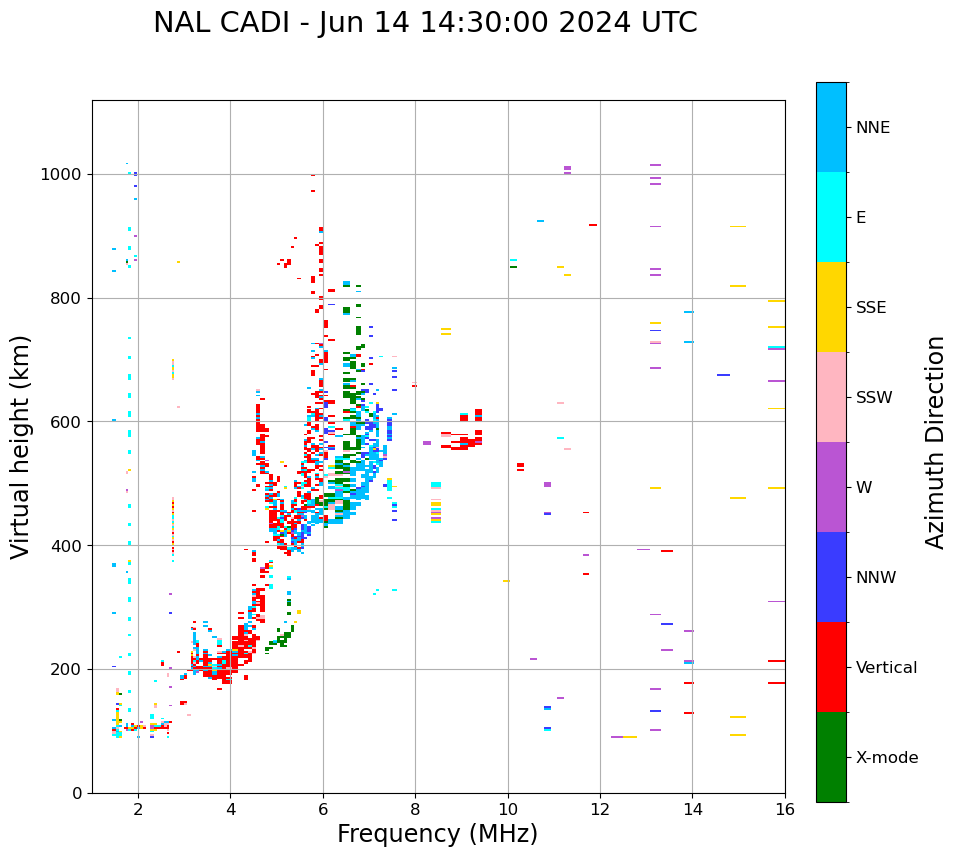 NAL CADI - Jun 14 14:30:00 2024 UTC

Virtual height (km)

1000
800
600
400
200
0

2
4
6
8
10
12
14
16

Frequency (MHz)

NNE
E
SSE
SSW
W
NNW
Vertical
X-mode

Azimuth Direction